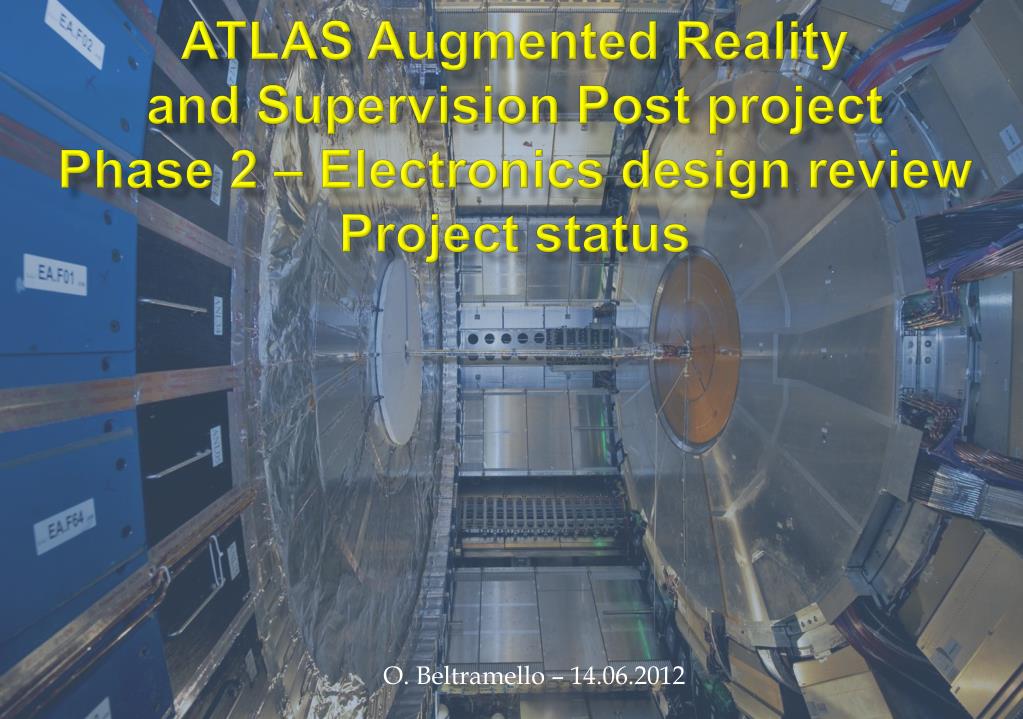 ATLAS Augmented Reality and Supervision Post project Phase 2 – Electronics design review Project status

EA.F02

EA.F01

EA.F64

O. Beltramello – 14.06.2012